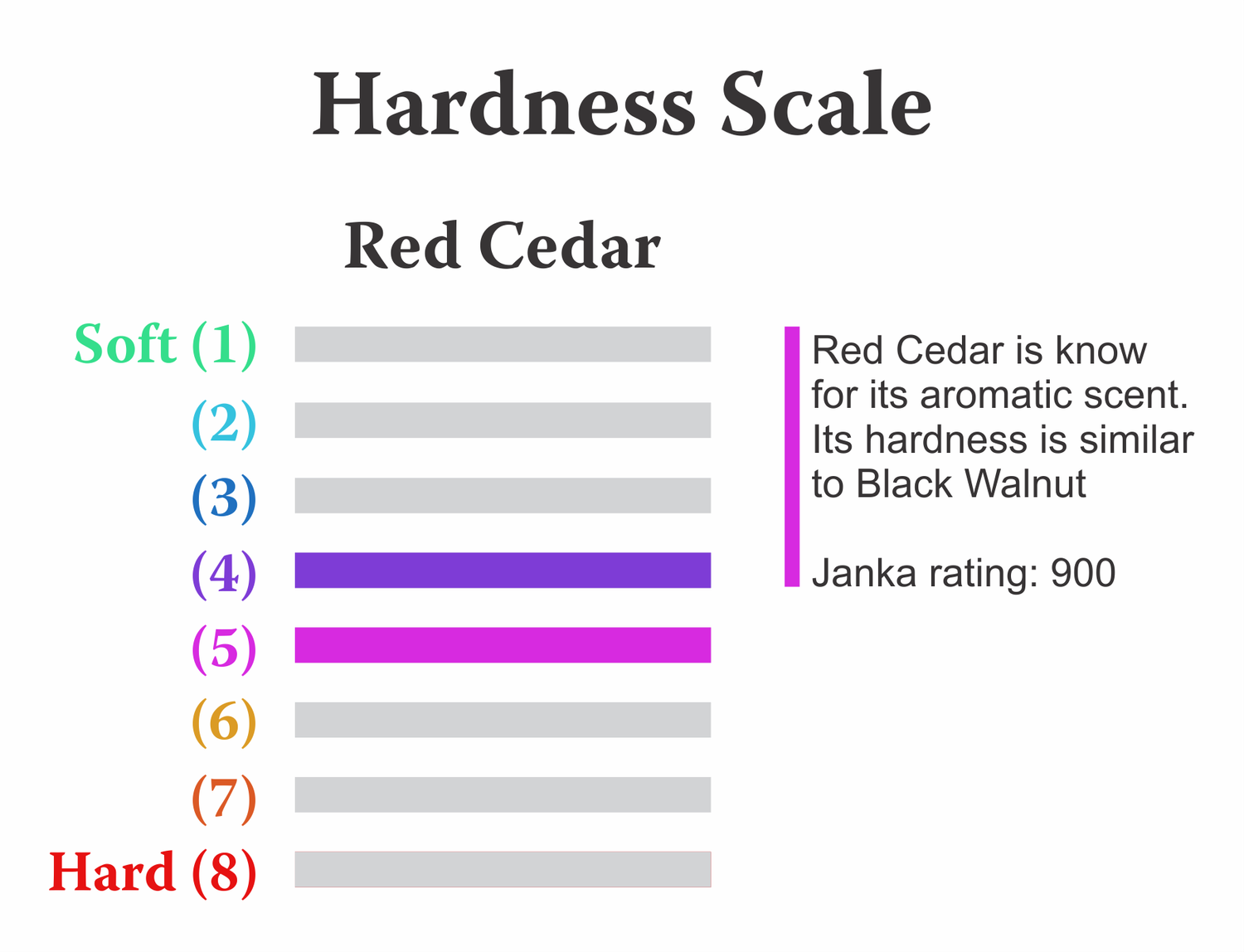 Hardness Scale

Red Cedar

Soft (1)
(2)
(3)
(4)
(5)
(6)
(7)
Hard (8)

Red Cedar is know for its aromatic scent. Its hardness is similar to Black Walnut

Janka rating: 900